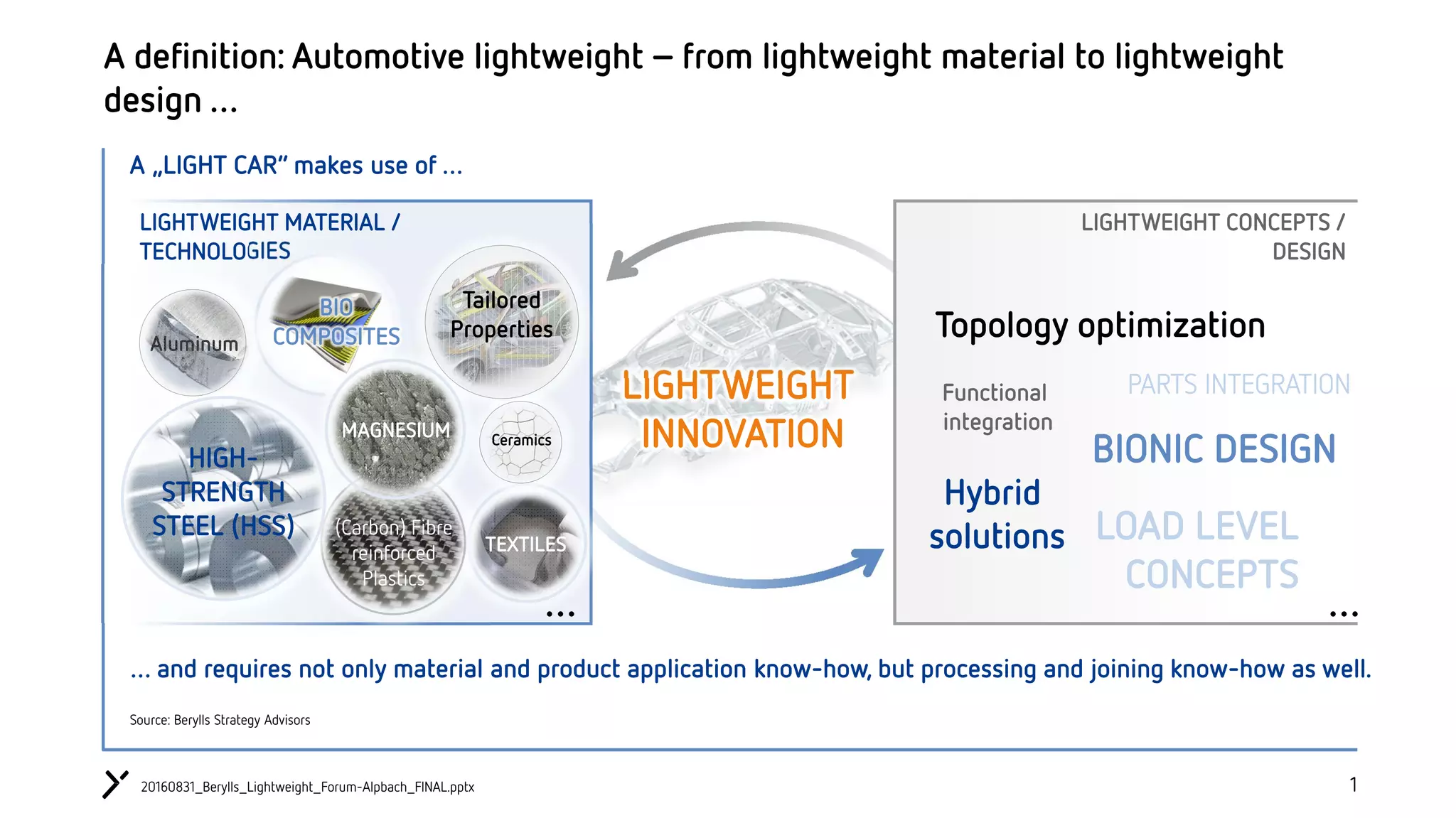 A definition: Automotive lightweight – from lightweight material to lightweight design ...

A „LIGHT CAR" makes use of ...

LIGHTWEIGHT MATERIAL / TECHNOLOGIES

Aluminum

BIO COMPOSITES

Tailored Properties

MAGNESIUM

Ceramics

HIGH-STRENGTH STEEL (HSS)

(Carbon) Fibre reinforced Plastics

TEXTILES

...

LIGHTWEIGHT INNOVATION

LIGHTWEIGHT CONCEPTS / DESIGN

Topology optimization

Functional integration

PARTS INTEGRATION

BIONIC DESIGN

Hybrid solutions

LOAD LEVEL CONCEPTS

...

... and requires not only material and product application know-how, but processing and joining know-how as well.

Source: Berylls Strategy Advisors

20160831_Berylls_Lightweight_Forum-Alpbach_FINAL.pptx

1